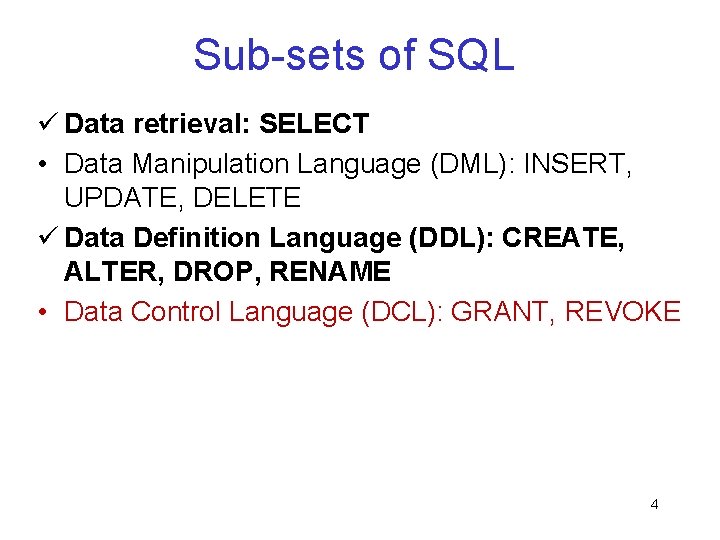 Sub-sets of SQL

✓ Data retrieval: SELECT

• Data Manipulation Language (DML): INSERT, UPDATE, DELETE

✓ Data Definition Language (DDL): CREATE, ALTER, DROP, RENAME

• Data Control Language (DCL): GRANT, REVOKE

4